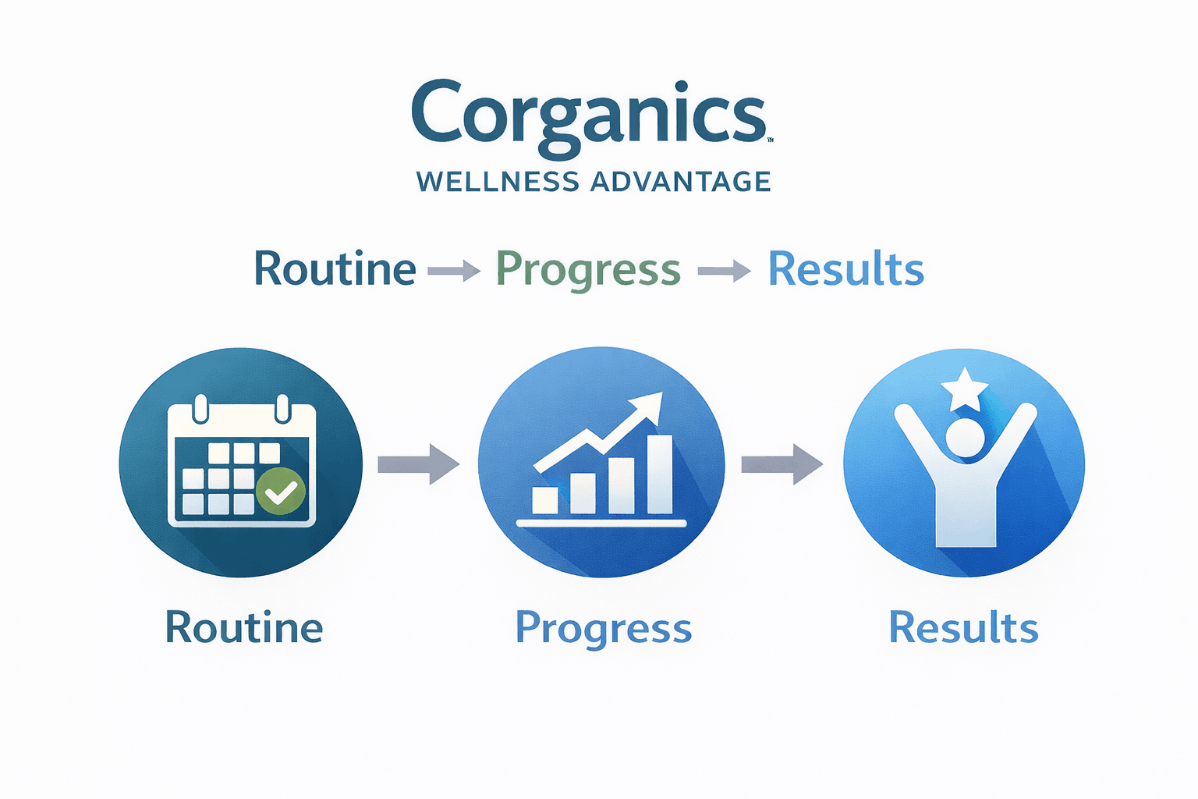 Corganics™
WELLNESS ADVANTAGE

Routine → Progress → Results

Routine

Progress

Results